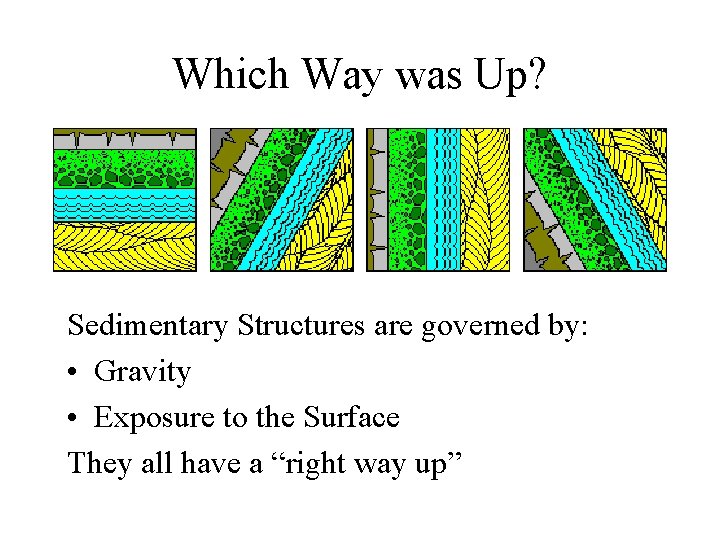 Which Way was Up?

Sedimentary Structures are governed by:

• Gravity

• Exposure to the Surface

They all have a “right way up”